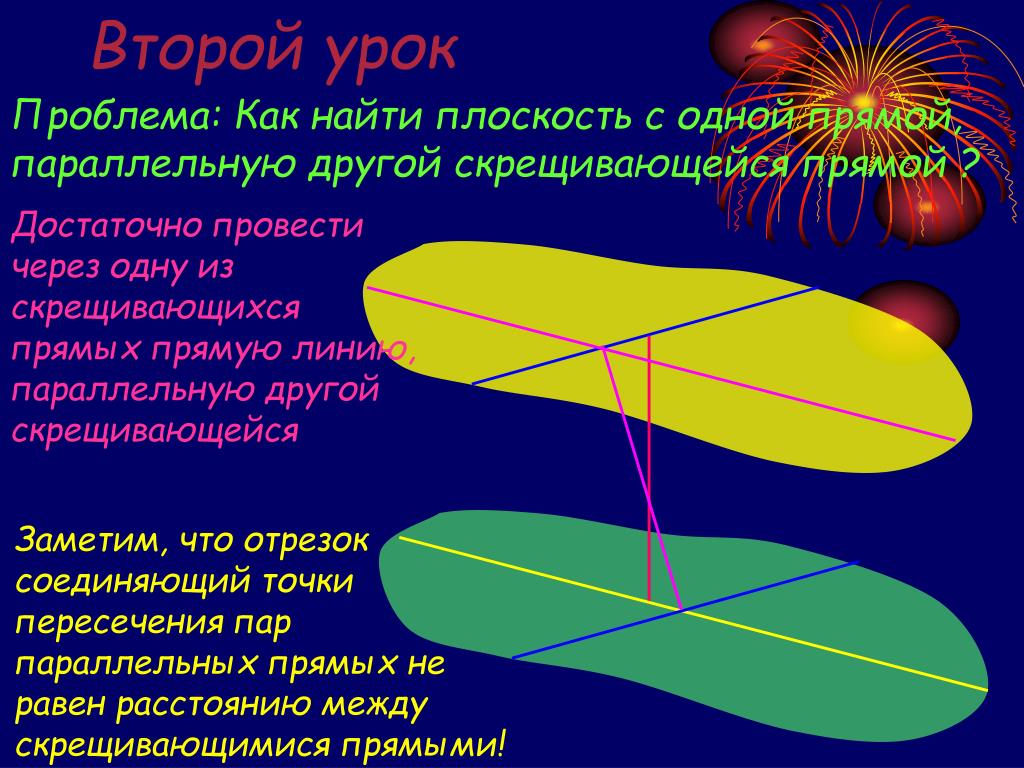 Второй урок

Проблема: Как найти плоскость с одной прямой, параллельную другой скрещивающейся прямой ?

Достаточно провести через одну из скрещивающихся прямых прямую линию, параллельную другой скрещивающейся

Заметим, что отрезок соединяющий точки пересечения пар параллельных прямых не равен расстоянию между скрещивающимися прямыми!